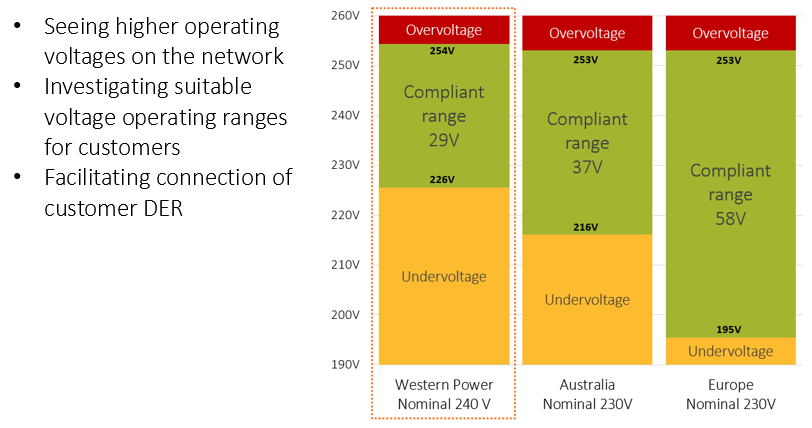 • Seeing higher operating voltages on the network
• Investigating suitable voltage operating ranges for customers
• Facilitating connection of customer DER

260V
250V
240V
230V
220V
210V
200V
190V

Overvoltage
254V
Compliant range 29V
226V
Undervoltage
Western Power Nominal 240 V

Overvoltage
253V
Compliant range 37V
216V
Undervoltage
Australia Nominal 230V

Overvoltage
253V
Compliant range 58V
195V
Undervoltage
Europe Nominal 230V